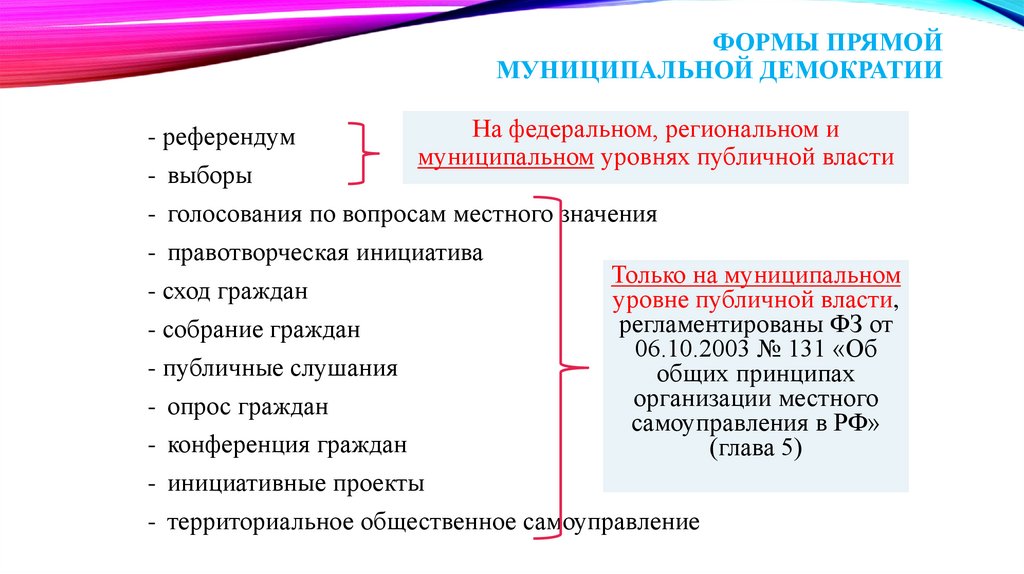 ФОРМЫ ПРЯМОЙ МУНИЦИПАЛЬНОЙ ДЕМОКРАТИИ

- референдум
- выборы
- голосования по вопросам местного значения
- правотворческая инициатива
- сход граждан
- собрание граждан
- публичные слушания
- опрос граждан
- конференция граждан
- инициативные проекты
- территориальное общественное самоуправление

На федеральном, региональном и муниципальном уровнях публичной власти

Только на муниципальном уровне публичной власти, регламентированы ФЗ от 06.10.2003 № 131 «Об общих принципах организации местного самоуправления в РФ» (глава 5)